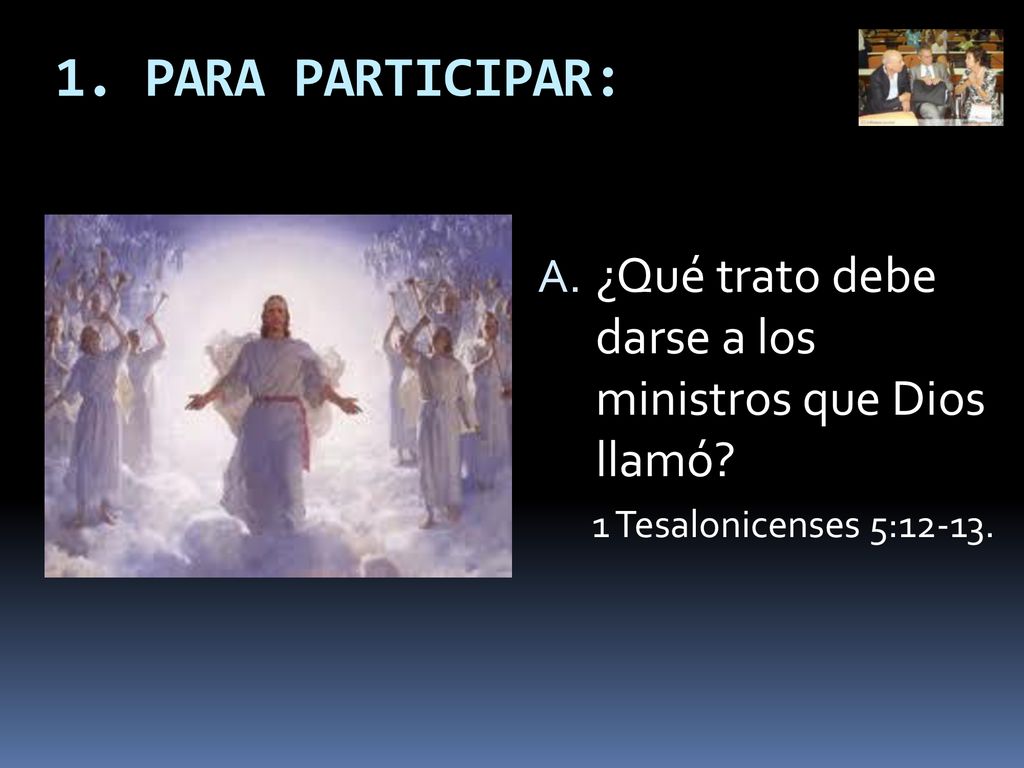 1. PARA PARTICIPAR:

A. ¿Qué trato debe darse a los ministros que Dios llamó?

1 Tesalonicenses 5:12-13.